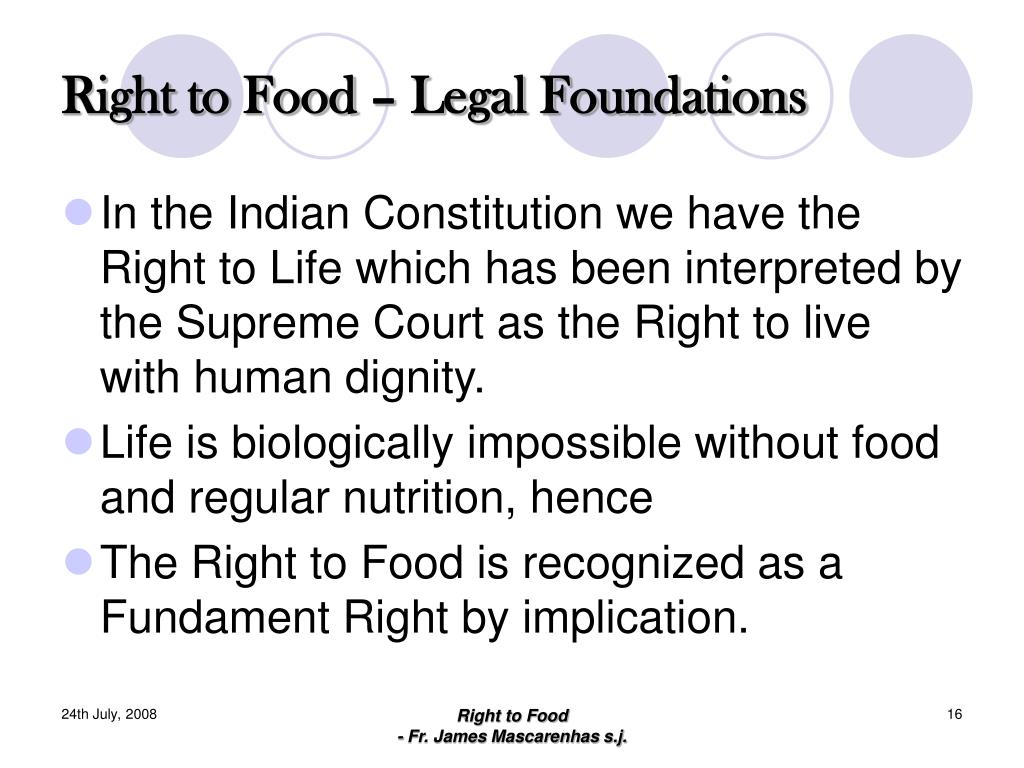 Right to Food – Legal Foundations

In the Indian Constitution we have the Right to Life which has been interpreted by the Supreme Court as the Right to live with human dignity.

Life is biologically impossible without food and regular nutrition, hence

The Right to Food is recognized as a Fundament Right by implication.

24th July, 2008

Right to Food
- Fr. James Mascarenhas s.j.

16